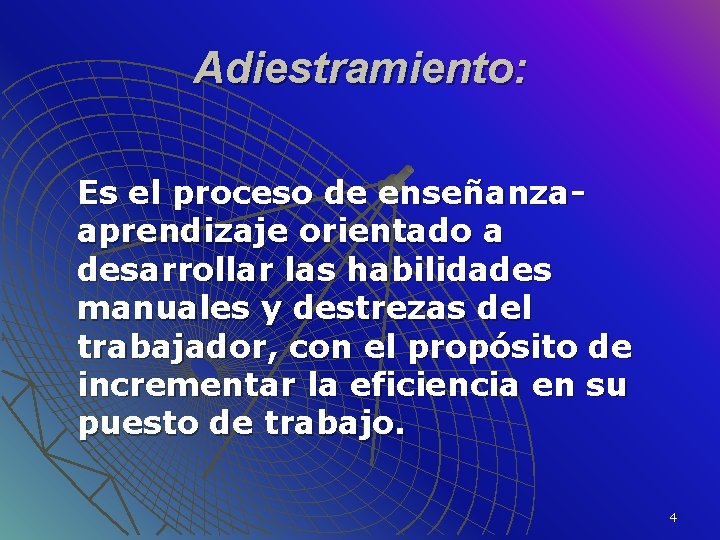 Adiestramiento:

Es el proceso de enseñanza-aprendizaje orientado a desarrollar las habilidades manuales y destrezas del trabajador, con el propósito de incrementar la eficiencia en su puesto de trabajo.

4